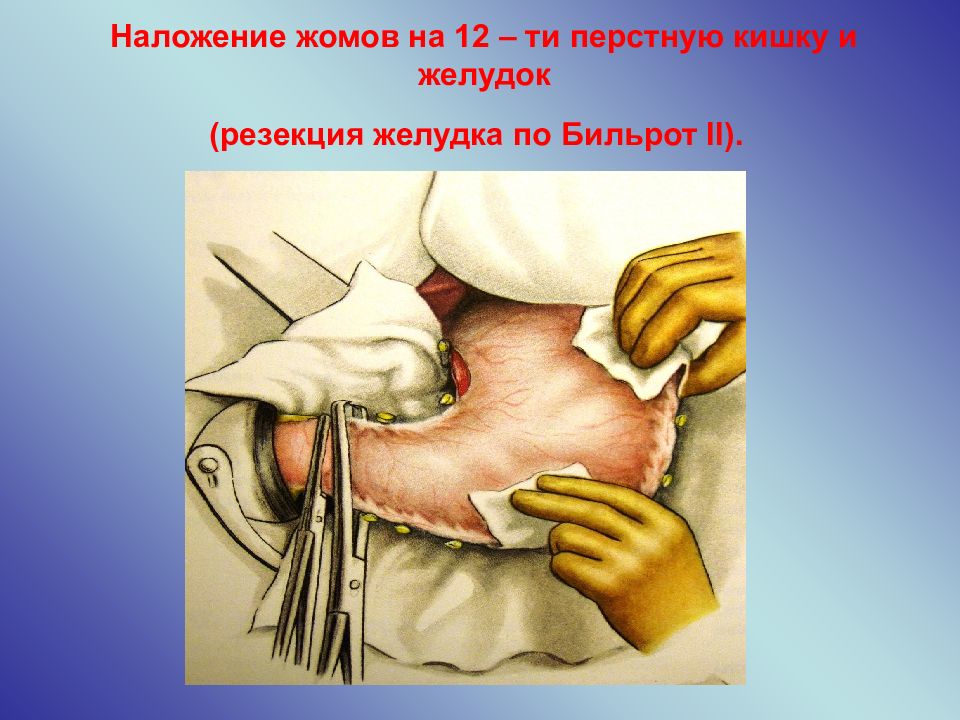 Наложение жомов на 12 – ти перстную кишку и желудок

(резекция желудка по Бильрот II).